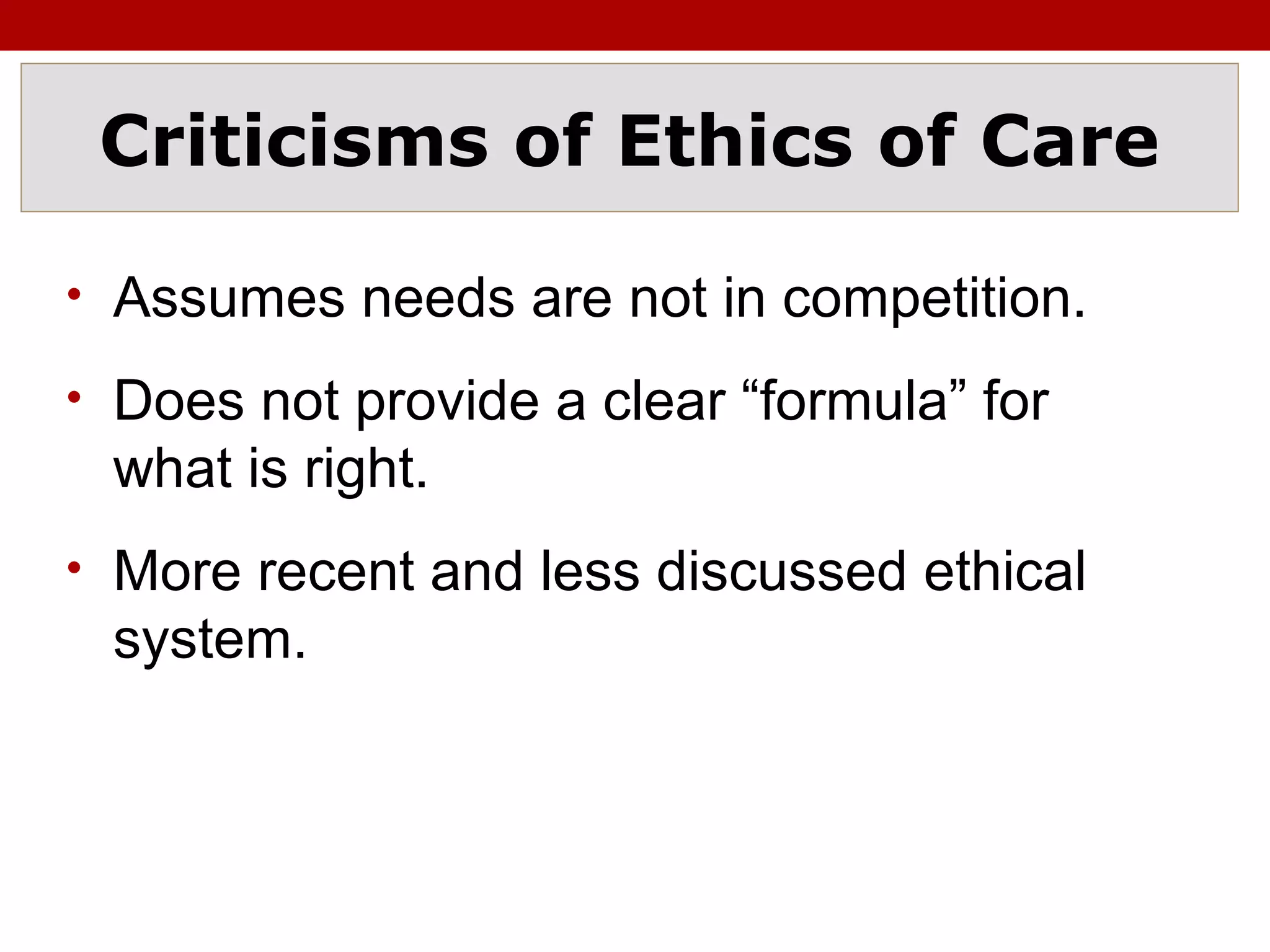 Criticisms of Ethics of Care

• Assumes needs are not in competition.

• Does not provide a clear “formula” for what is right.

• More recent and less discussed ethical system.